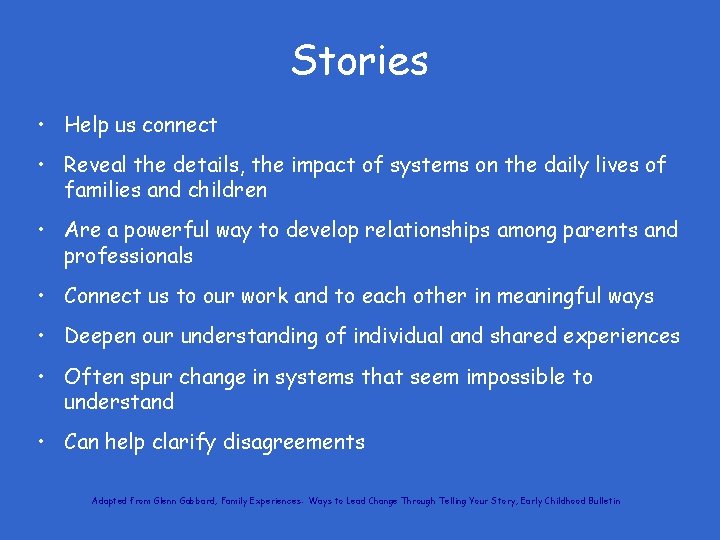 Stories

• Help us connect

• Reveal the details, the impact of systems on the daily lives of families and children

• Are a powerful way to develop relationships among parents and professionals

• Connect us to our work and to each other in meaningful ways

• Deepen our understanding of individual and shared experiences

• Often spur change in systems that seem impossible to understand

• Can help clarify disagreements

Adapted from Glenn Gabbard, Family Experiences: Ways to Lead Change Through Telling Your Story, Early Childhood Bulletin